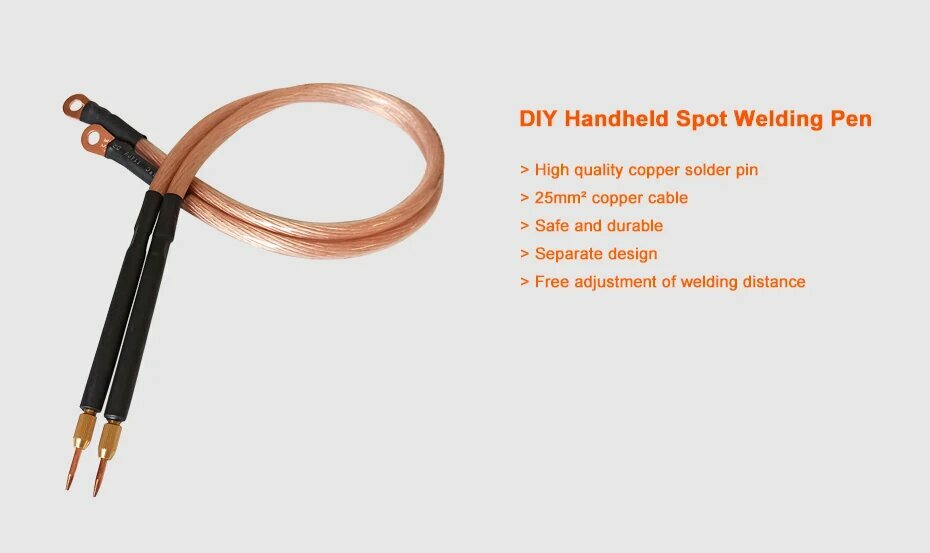 DIY Handheld Spot Welding Pen

> High quality copper solder pin
> 25mm² copper cable
> Safe and durable
> Separate design
> Free adjustment of welding distance